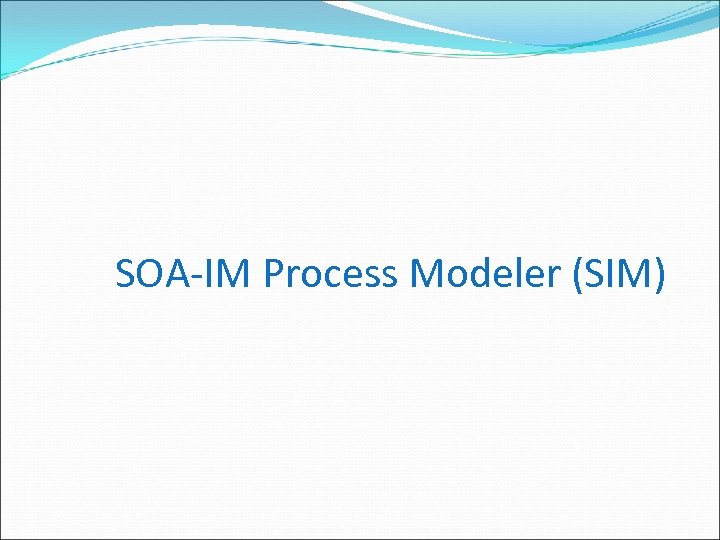 SOA-IM Process Modeler (SIM)